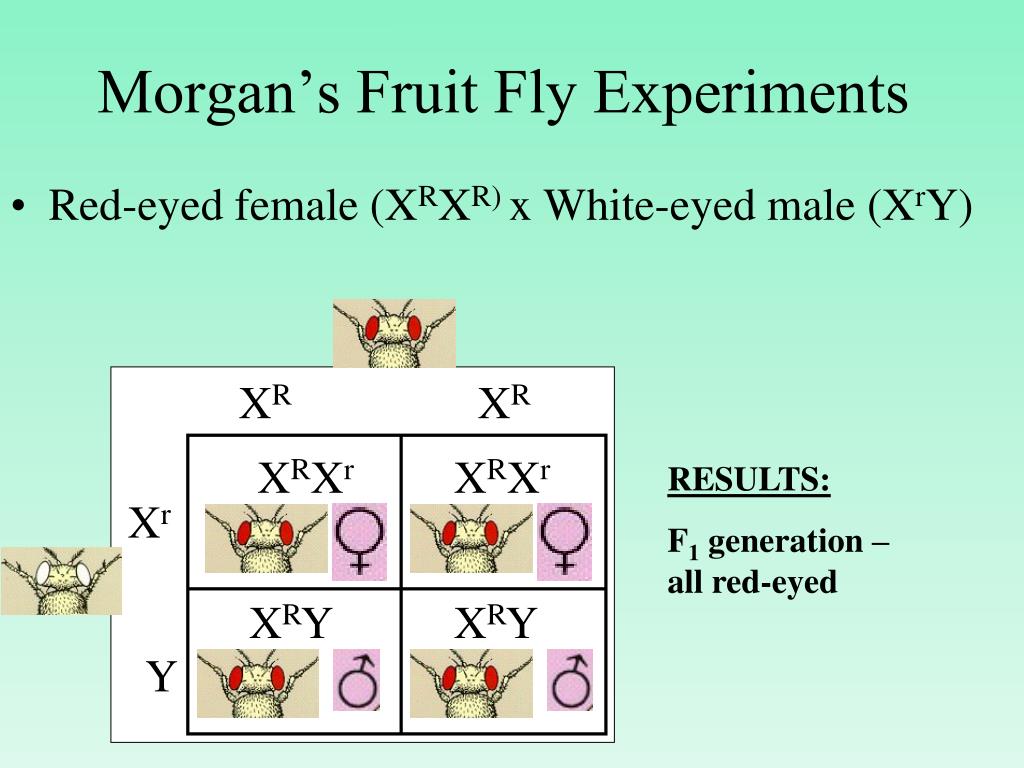 Morgan's Fruit Fly Experiments

• Red-eyed female ($X^RX^{R)}$ x White-eyed male ($X^rY$)

| | $X^R$ | $X^R$ |
|---|---|---|
| $X^r$ | $X^RX^r$ ♀ | $X^RX^r$ ♀ |
| Y | $X^RY$ ♂ | $X^RY$ ♂ |

RESULTS:

$F_1$ generation – all red-eyed